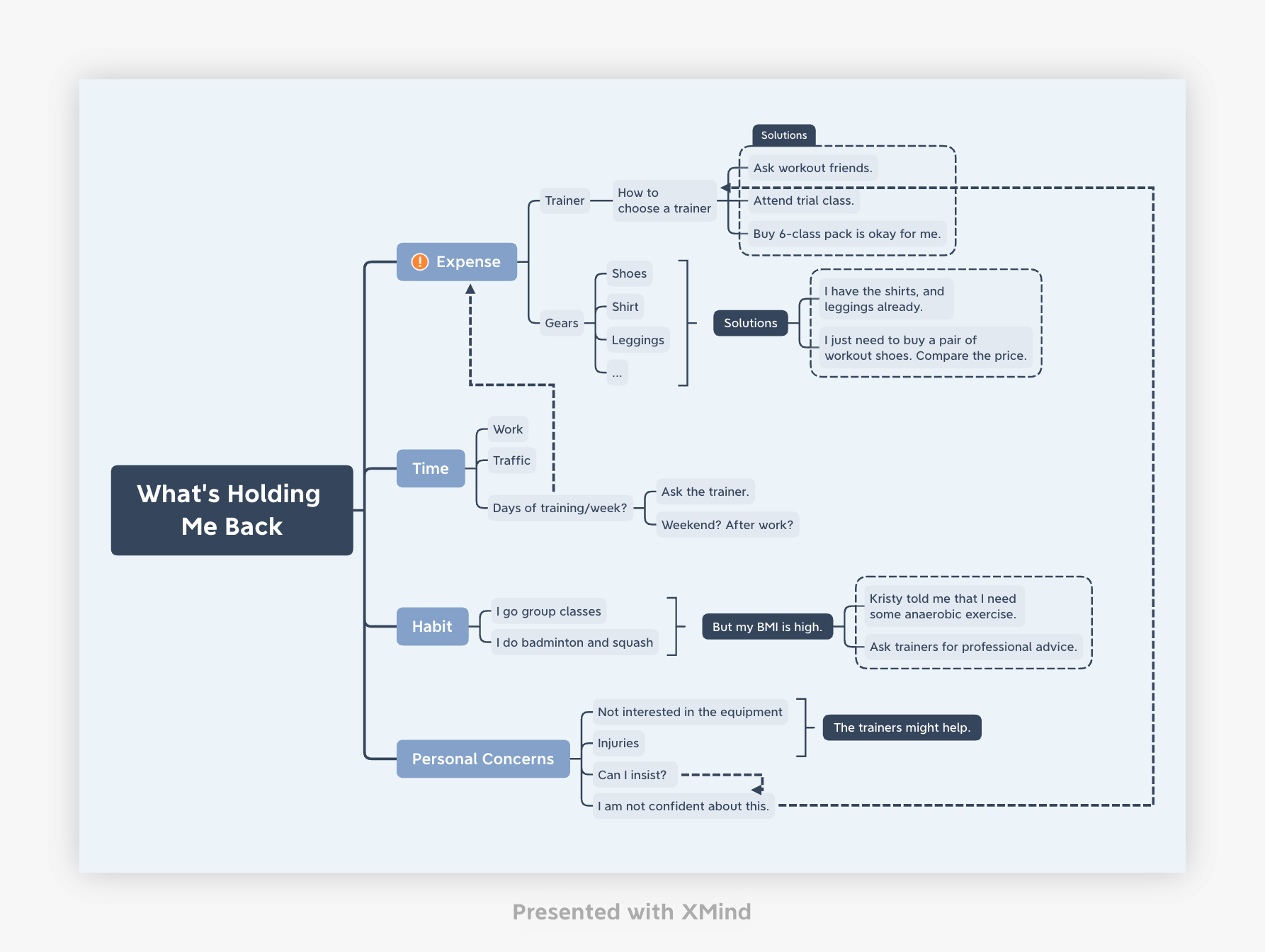 What's Holding Me Back

Expense

Trainer

How to choose a trainer

Solutions

Ask workout friends.

Attend trial class.

Buy 6-class pack is okay for me.

Gears

Shoes

Shirt

Leggings

...

Solutions

I have the shirts, and leggings already.

I just need to buy a pair of workout shoes. Compare the price.

Time

Work

Traffic

Days of training/week?

Ask the trainer.

Weekend? After work?

Habit

I go group classes

I do badminton and squash

But my BMI is high.

Kristy told me that I need some anaerobic exercise.

Ask trainers for professional advice.

Personal Concerns

Not interested in the equipment

Injuries

Can I insist?

I am not confident about this.

The trainers might help.

Presented with XMind